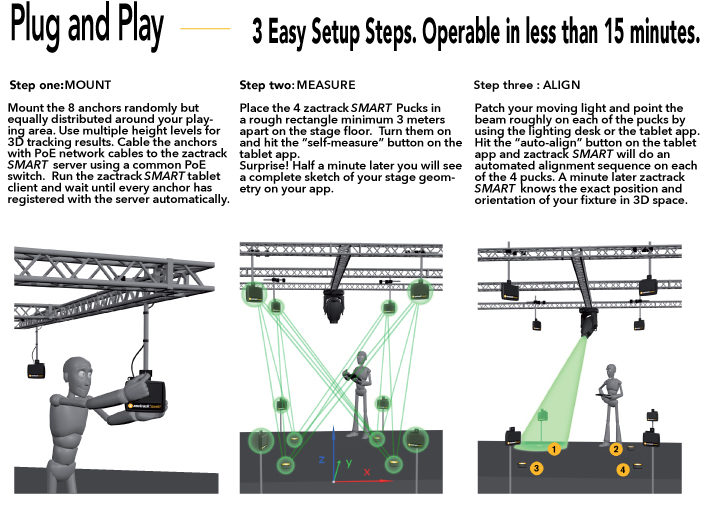 Plug and Play

3 Easy Setup Steps. Operable in less than 15 minutes.

Step one: MOUNT

Mount the 8 anchors randomly but equally distributed around your playing area. Use multiple height levels for 3D tracking results. Cable the anchors with PoE network cables to the zactrack SMART server using a common PoE switch. Run the zactrack SMART tablet client and wait until every anchor has registered with the server automatically.

Step two: MEASURE

Place the 4 zactrack SMART Pucks in a rough rectangle minimum 3 meters apart on the stage floor. Turn them on and hit the "self-measure" button on the tablet app.
Surprise! Half a minute later you will see a complete sketch of your stage geometry on your app.

Step three : ALIGN

Patch your moving light and point the beam roughly on each of the pucks by using the lighting desk or the tablet app. Hit the "auto-align" button on the tablet app and zactrack SMART will do an automated alignment sequence on each of the 4 pucks. A minute later zactrack SMART knows the exact position and orientation of your fixture in 3D space.

z
y
x

1
2
3
4